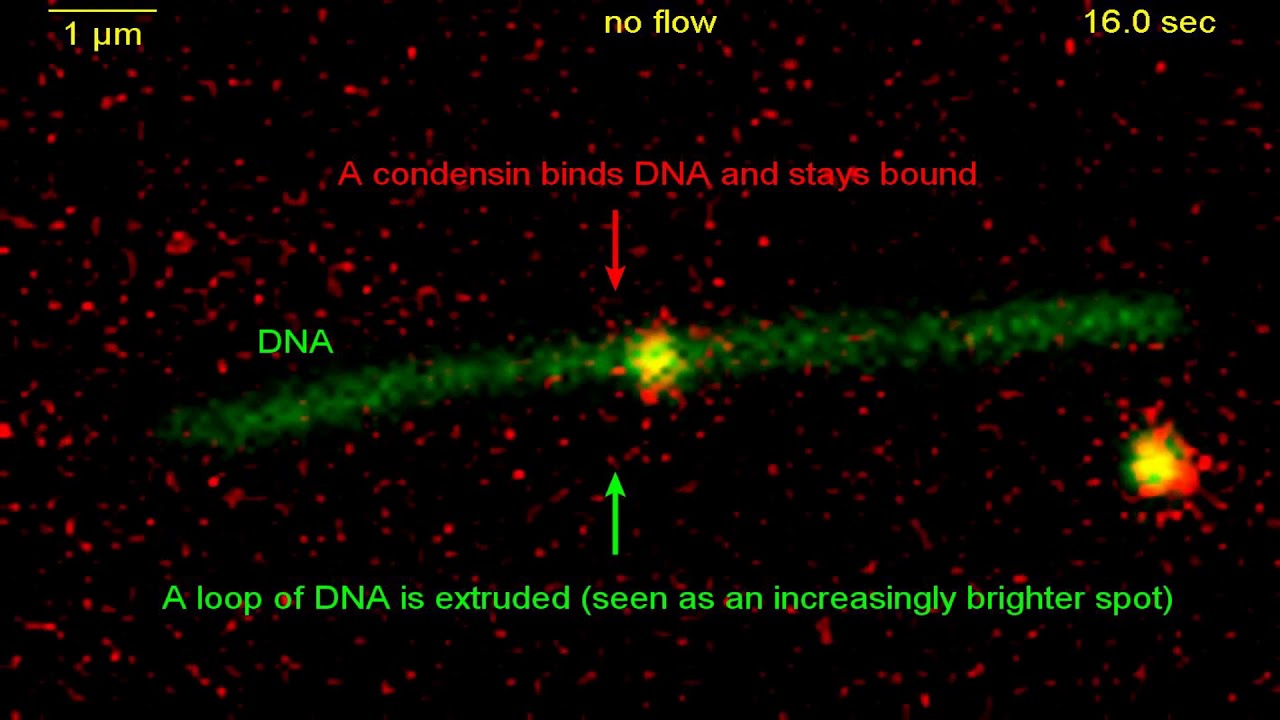 1 μm

no flow

16.0 sec

A condensin binds DNA and stays bound

DNA

A loop of DNA is extruded (seen as an increasingly brighter spot)